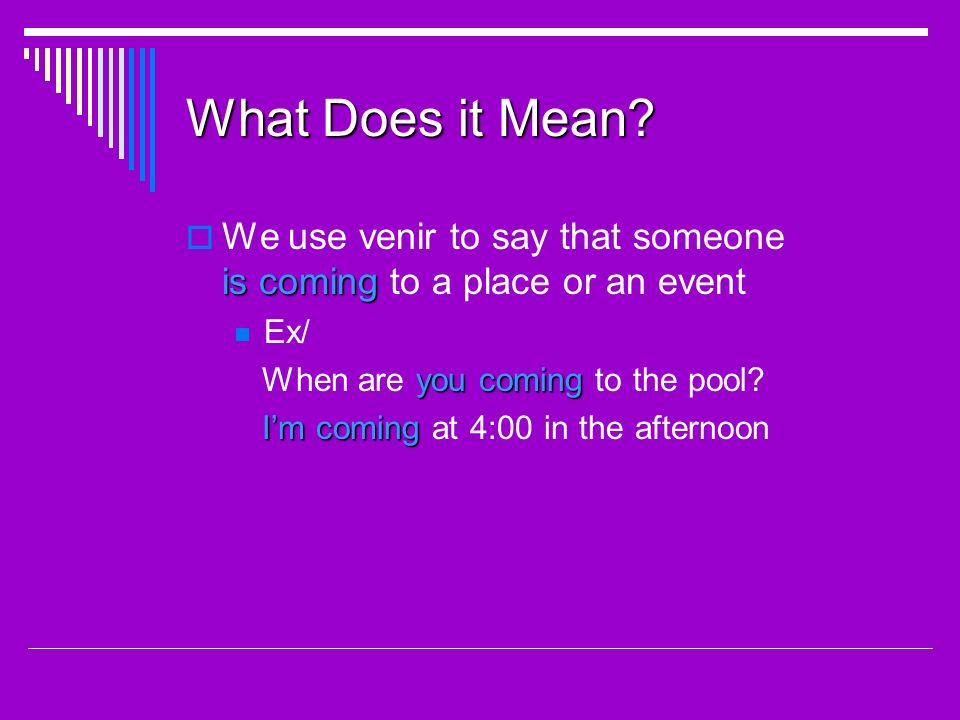 What Does it Mean?

We use venir to say that someone is coming to a place or an event

Ex/

When are you coming to the pool?

I'm coming at 4:00 in the afternoon